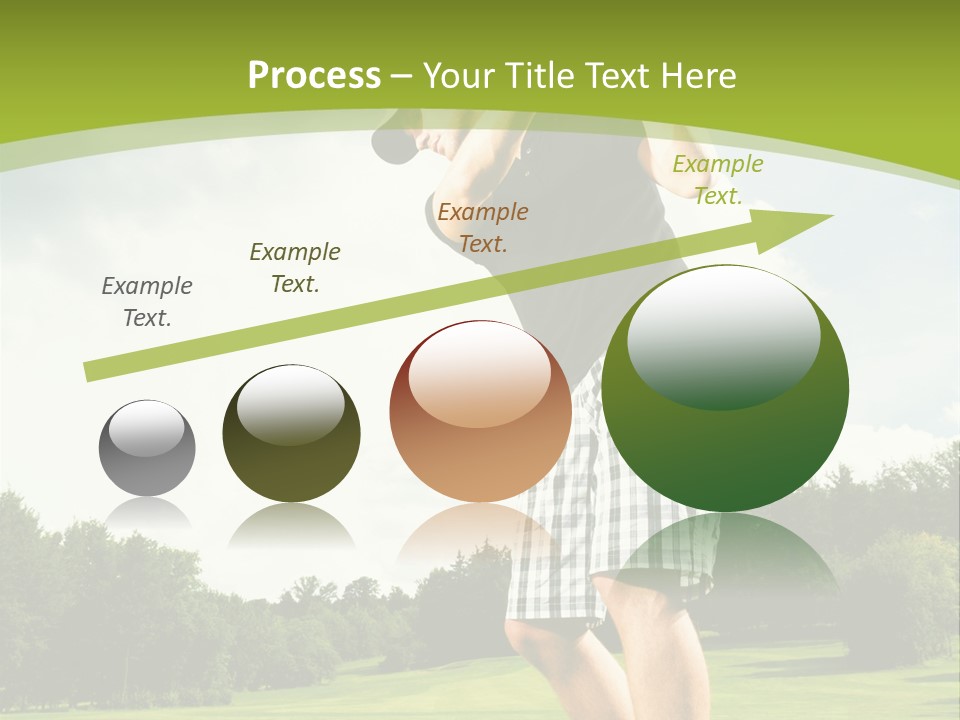 Process – Your Title Text Here

Example Text.

Example Text.

Example Text.

Example Text.